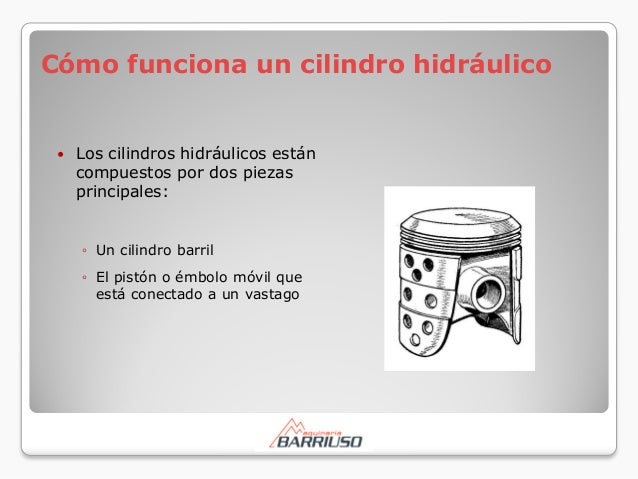 Cómo funciona un cilindro hidráulico

• Los cilindros hidráulicos están compuestos por dos piezas principales:

◦ Un cilindro barril

◦ El pistón o émbolo móvil que está conectado a un vastago

Maquinaria
BARRIUSO